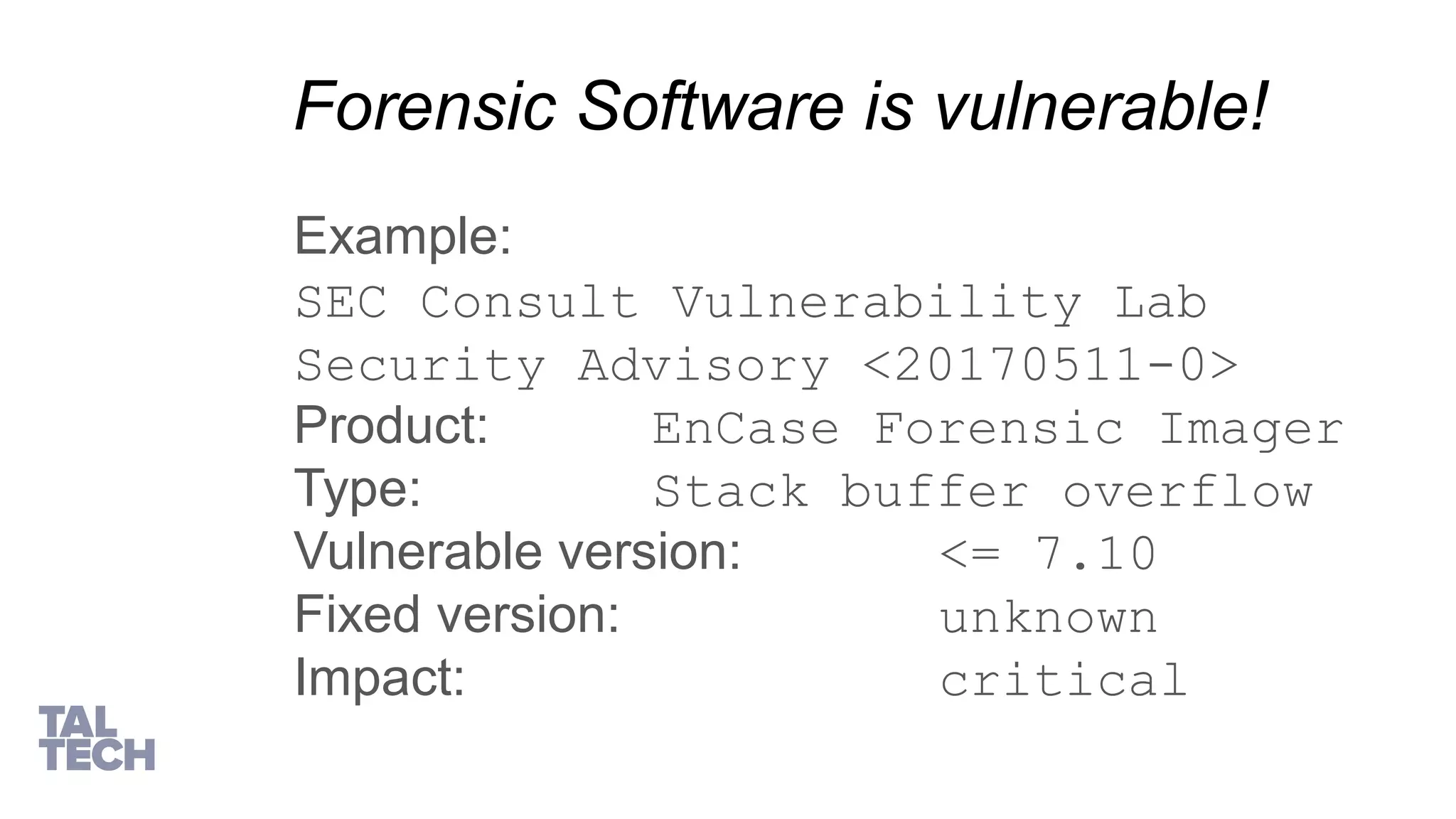 Forensic Software is vulnerable!

Example:
SEC Consult Vulnerability Lab
Security Advisory <20170511-0>
Product: EnCase Forensic Imager
Type: Stack buffer overflow
Vulnerable version: <= 7.10
Fixed version: unknown
Impact: critical

TAL
TECH